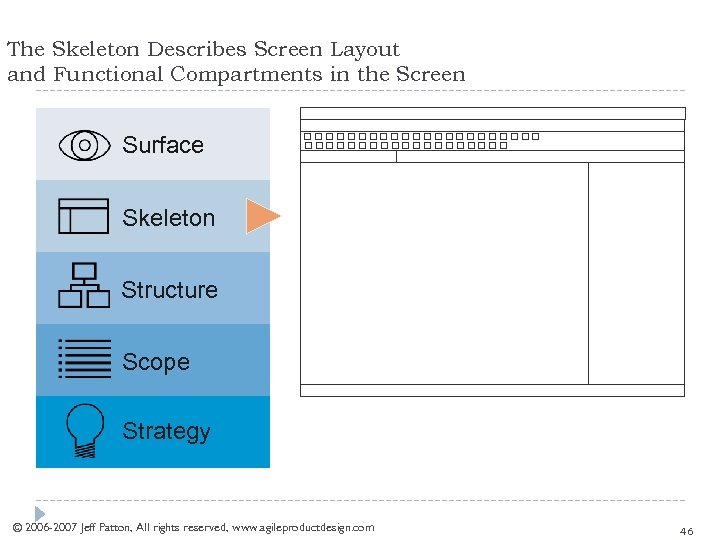 The Skeleton Describes Screen Layout and Functional Compartments in the Screen

Surface

Skeleton

Structure

Scope

Strategy

© 2006-2007 Jeff Patton, All rights reserved, www.agileproductdesign.com

46